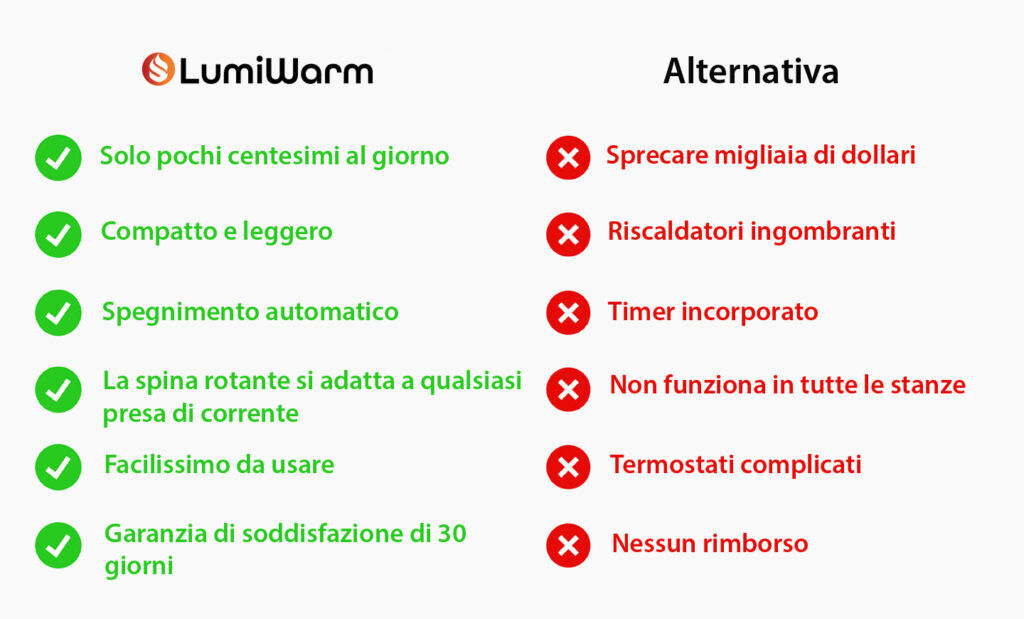 LumiWarm

Solo pochi centesimi al giorno

Compatto e leggero

Spegnimento automatico

La spina rotante si adatta a qualsiasi presa di corrente

Facilissimo da usare

Garanzia di soddisfazione di 30 giorni

Alternativa

Sprecare migliaia di dollari

Riscaldatori ingombranti

Timer incorporato

Non funziona in tutte le stanze

Termostati complicati

Nessun rimborso